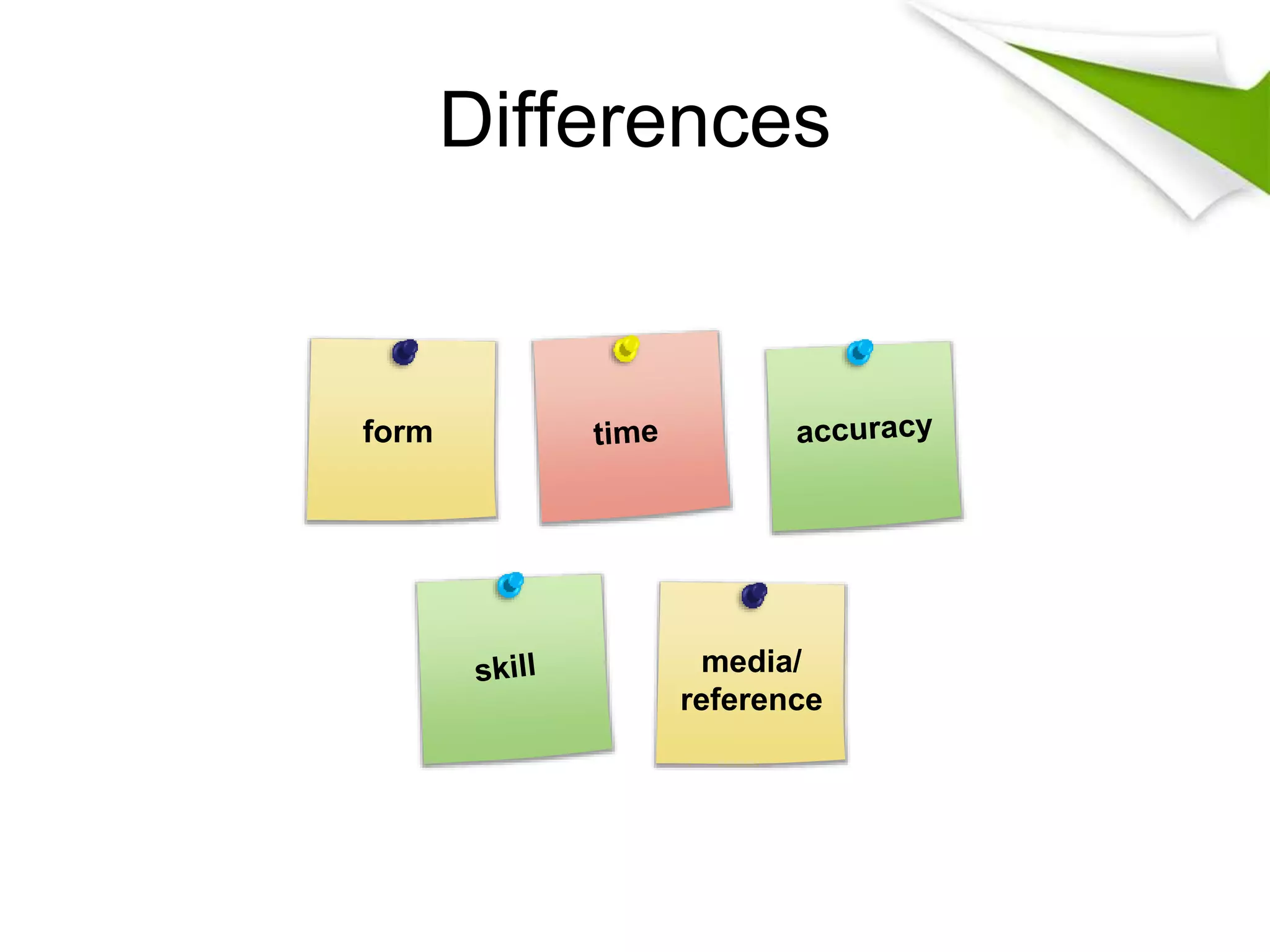 Differences

form

time

accuracy

skill

media/ reference